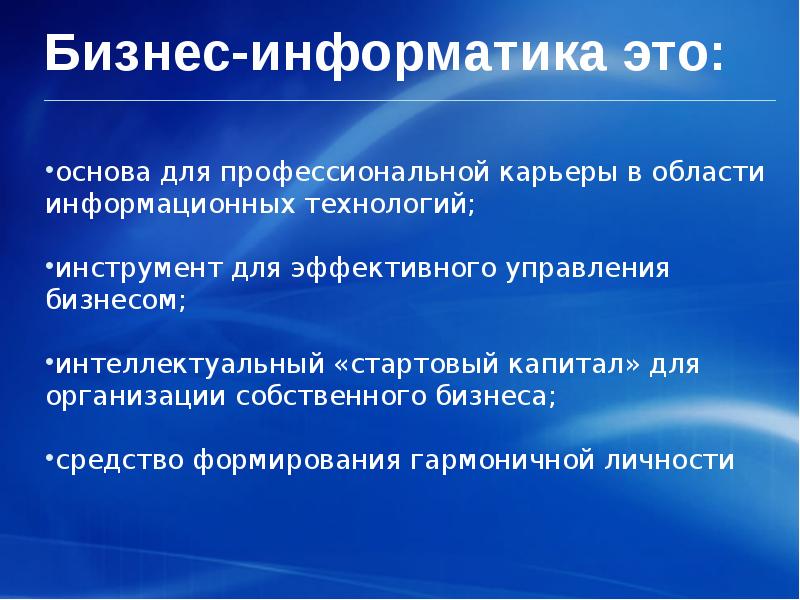 Бизнес-информатика это:

•основа для профессиональной карьеры в области информационных технологий;

•инструмент для эффективного управления бизнесом;

•интеллектуальный «стартовый капитал» для организации собственного бизнеса;

•средство формирования гармоничной личности